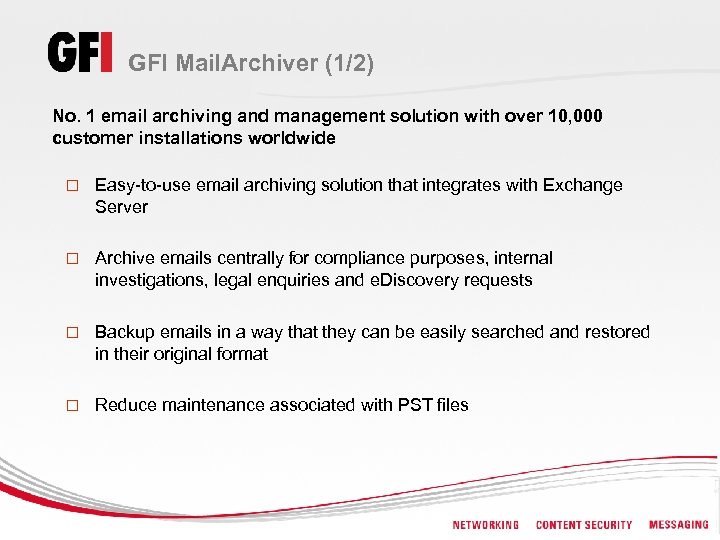 GFI GFI MailArchiver (1/2)

No. 1 email archiving and management solution with over 10,000 customer installations worldwide

□ Easy-to-use email archiving solution that integrates with Exchange Server

□ Archive emails centrally for compliance purposes, internal investigations, legal enquiries and eDiscovery requests

□ Backup emails in a way that they can be easily searched and restored in their original format

□ Reduce maintenance associated with PST files

NETWORKING CONTENT SECURITY MESSAGING